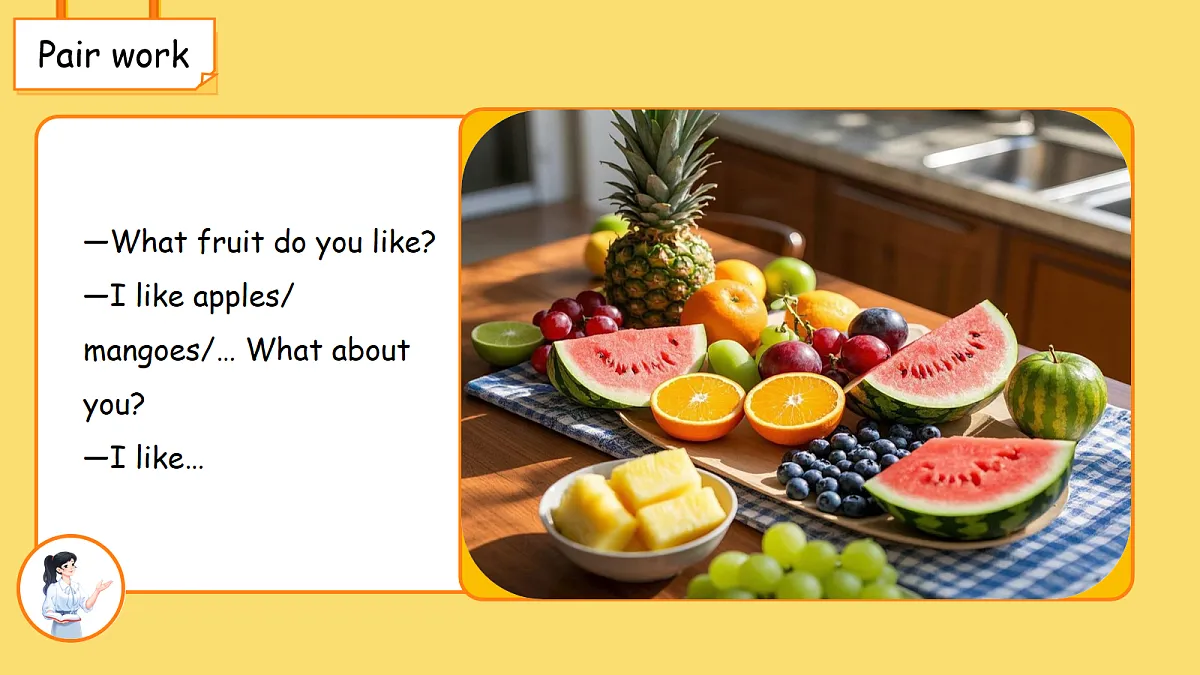 Pair work

—What fruit do you like?
—I like apples/ mangoes/… What about you?
—I like…